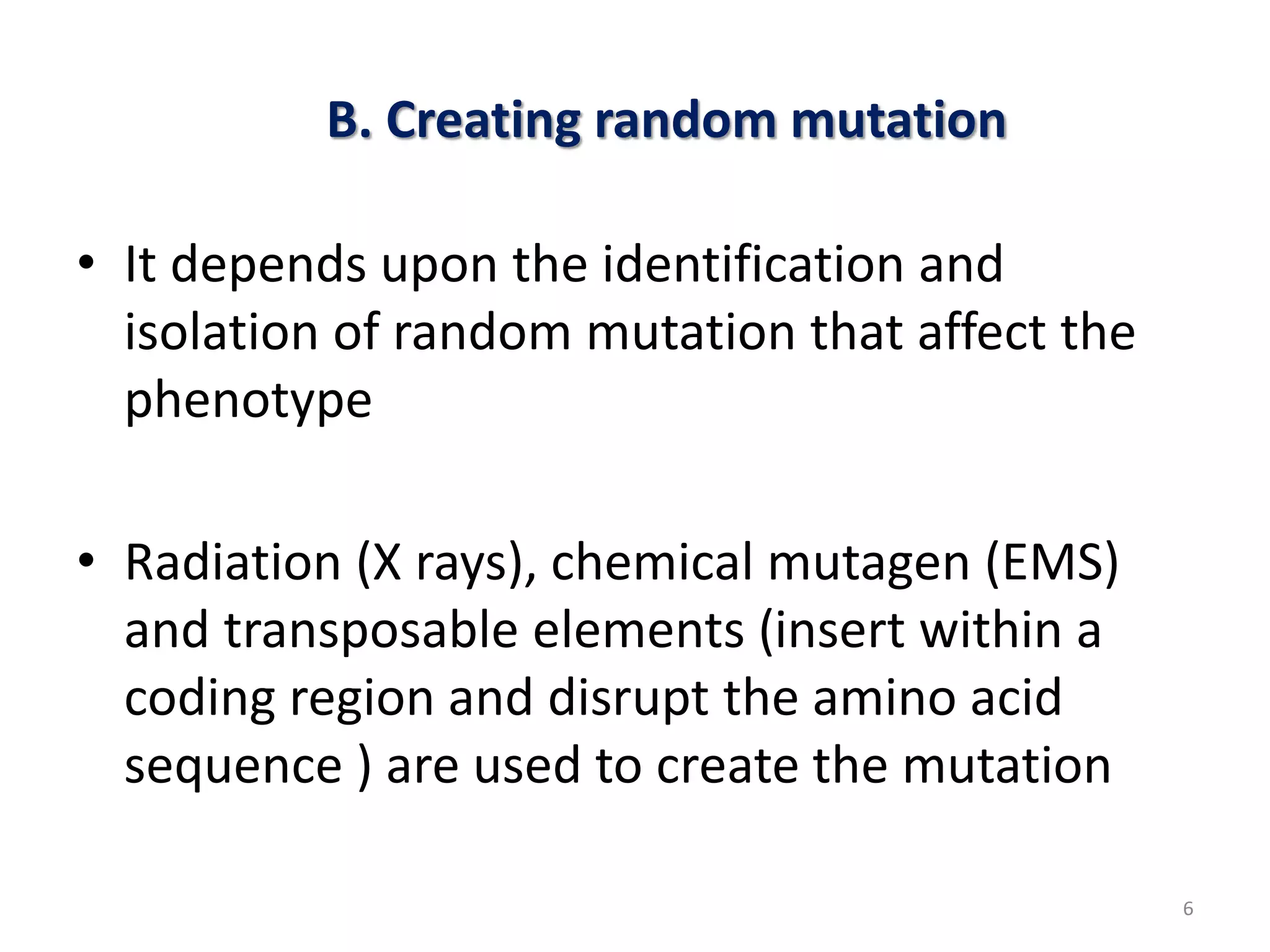 B. Creating random mutation

• It depends upon the identification and isolation of random mutation that affect the phenotype

• Radiation (X rays), chemical mutagen (EMS) and transposable elements (insert within a coding region and disrupt the amino acid sequence ) are used to create the mutation

6